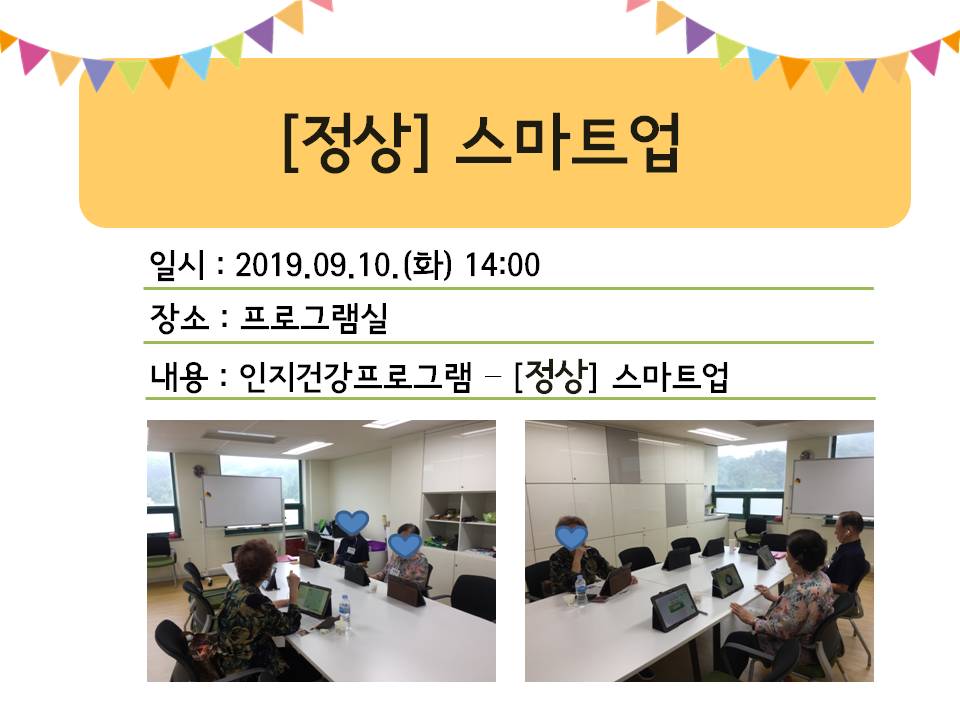 [정상] 스마트업

일시 : 2019.09.10.(화) 14:00

장소 : 프로그램실

내용 : 인지건강프로그램 – [정상] 스마트업